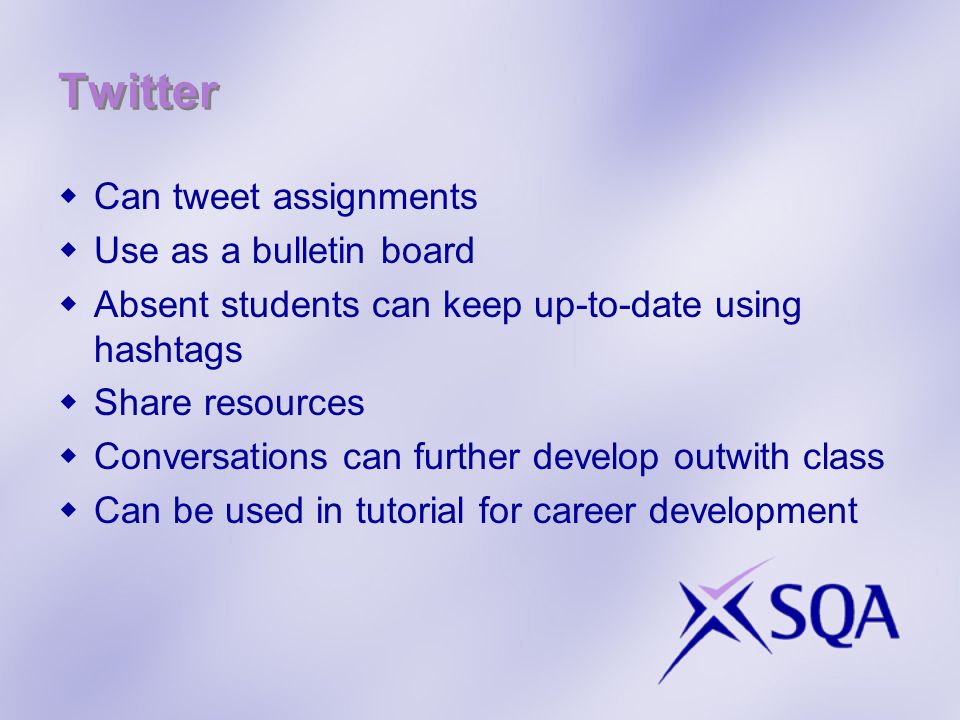 Twitter

- Can tweet assignments
- Use as a bulletin board
- Absent students can keep up-to-date using hashtags
- Share resources
- Conversations can further develop outwith class
- Can be used in tutorial for career development

SQA